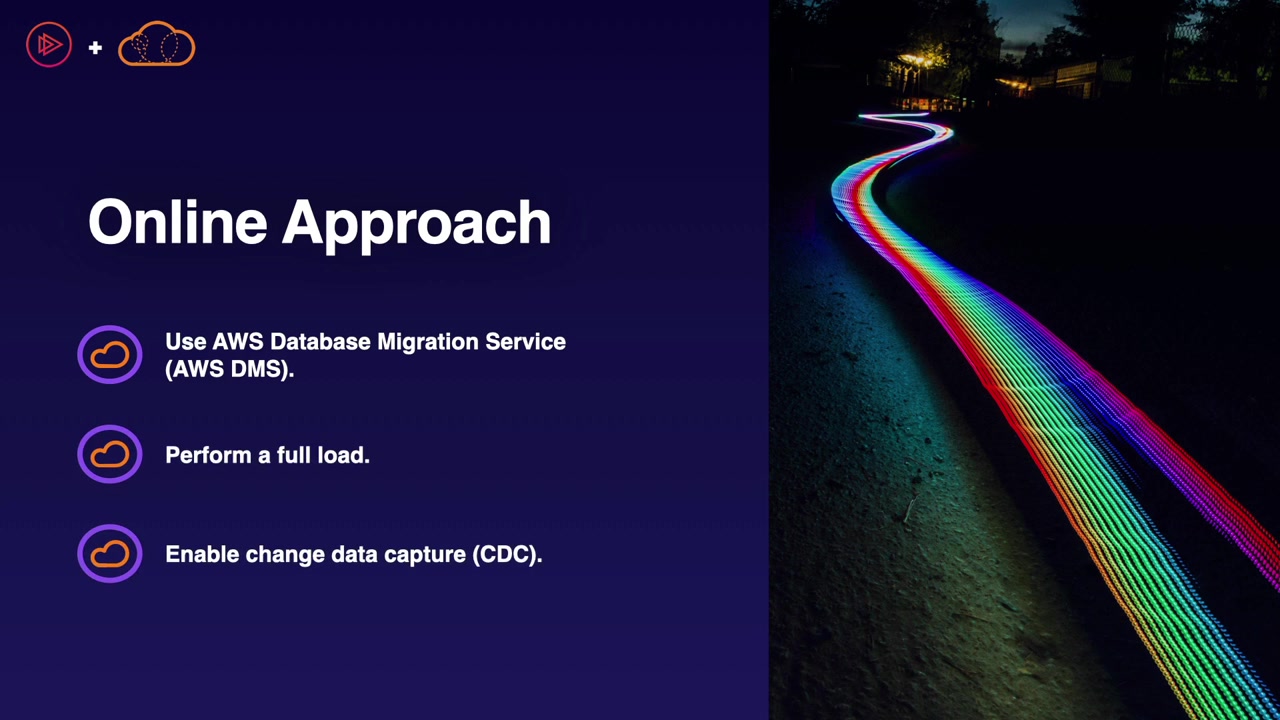 +

Online Approach

Use AWS Database Migration Service (AWS DMS).

Perform a full load.

Enable change data capture (CDC).